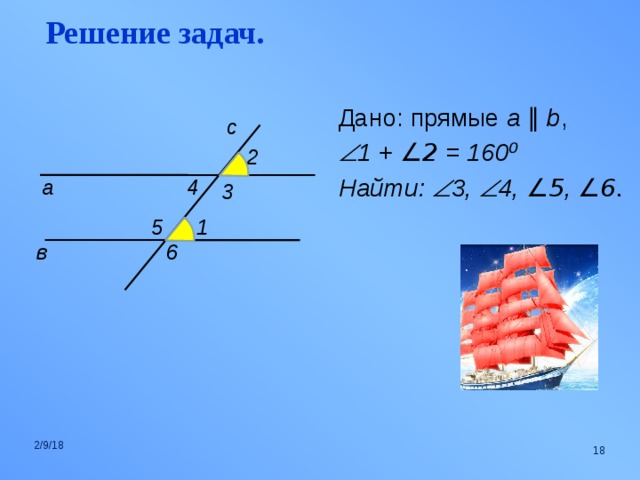 Решение задач.

с

2

а

4

3

5

1

в

6

Дано: прямые $a \parallel b$,

$\angle 1 + \angle 2 = 160^0$

Найти: $\angle 3$, $\angle 4$, $\angle 5$, $\angle 6$.

2/9/18

18